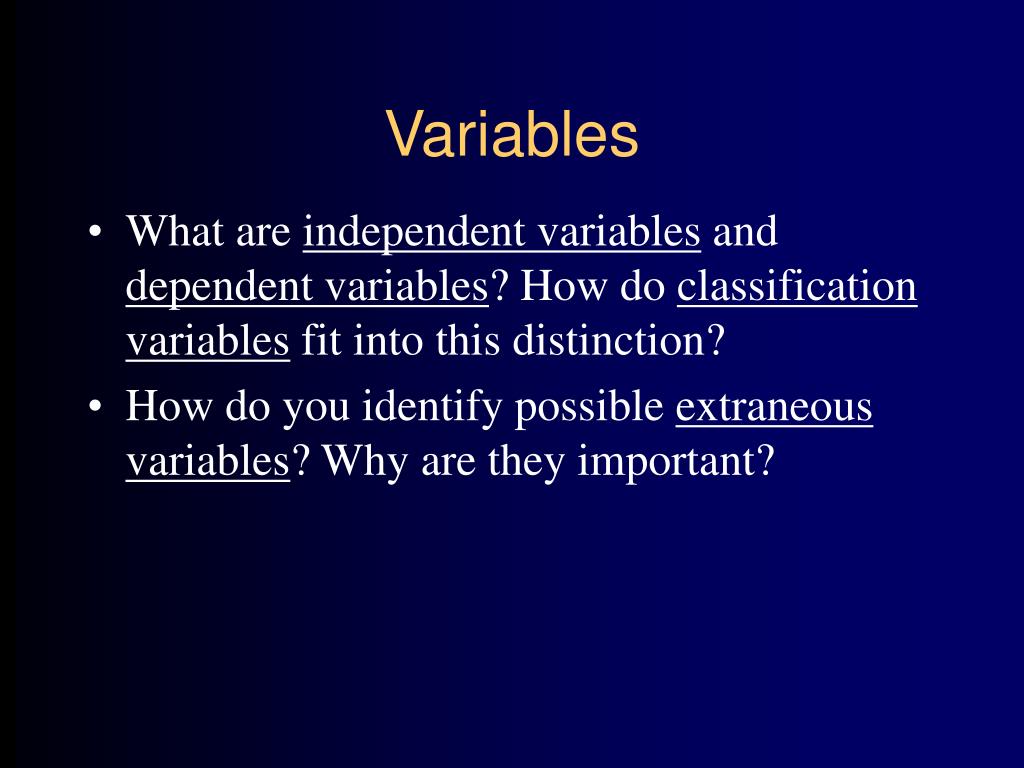 Variables

• What are independent variables and dependent variables? How do classification variables fit into this distinction?
• How do you identify possible extraneous variables? Why are they important?